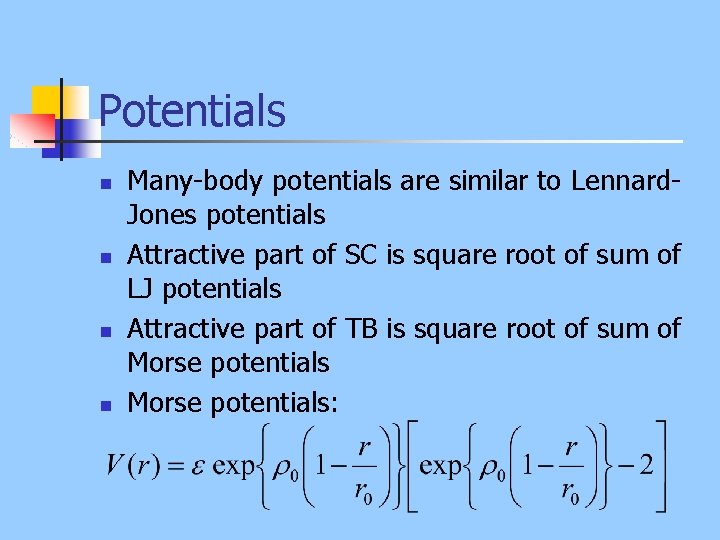 Potentials

- Many-body potentials are similar to Lennard-Jones potentials
- Attractive part of SC is square root of sum of LJ potentials
- Attractive part of TB is square root of sum of Morse potentials
- Morse potentials:

$V(r) = \varepsilon \exp\left\{\rho_0\left(1-\frac{r}{r_0}\right)\right\}\left[\exp\left\{\rho_0\left(1-\frac{r}{r_0}\right)\right\}-2\right]$